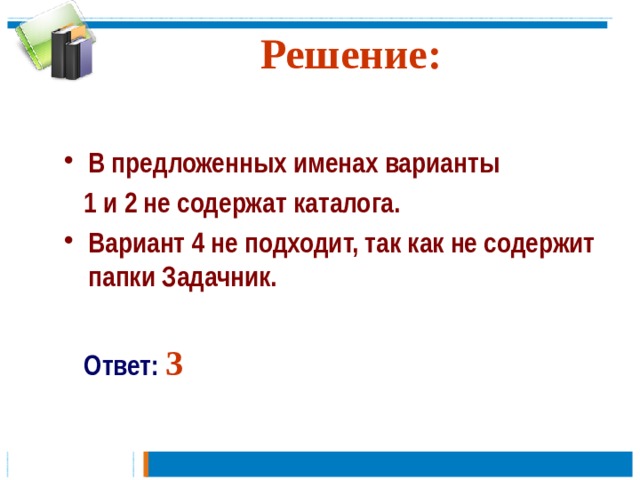 Решение:

• В предложенных именах варианты 1 и 2 не содержат каталога.

• Вариант 4 не подходит, так как не содержит папки Задачник.

Ответ: 3